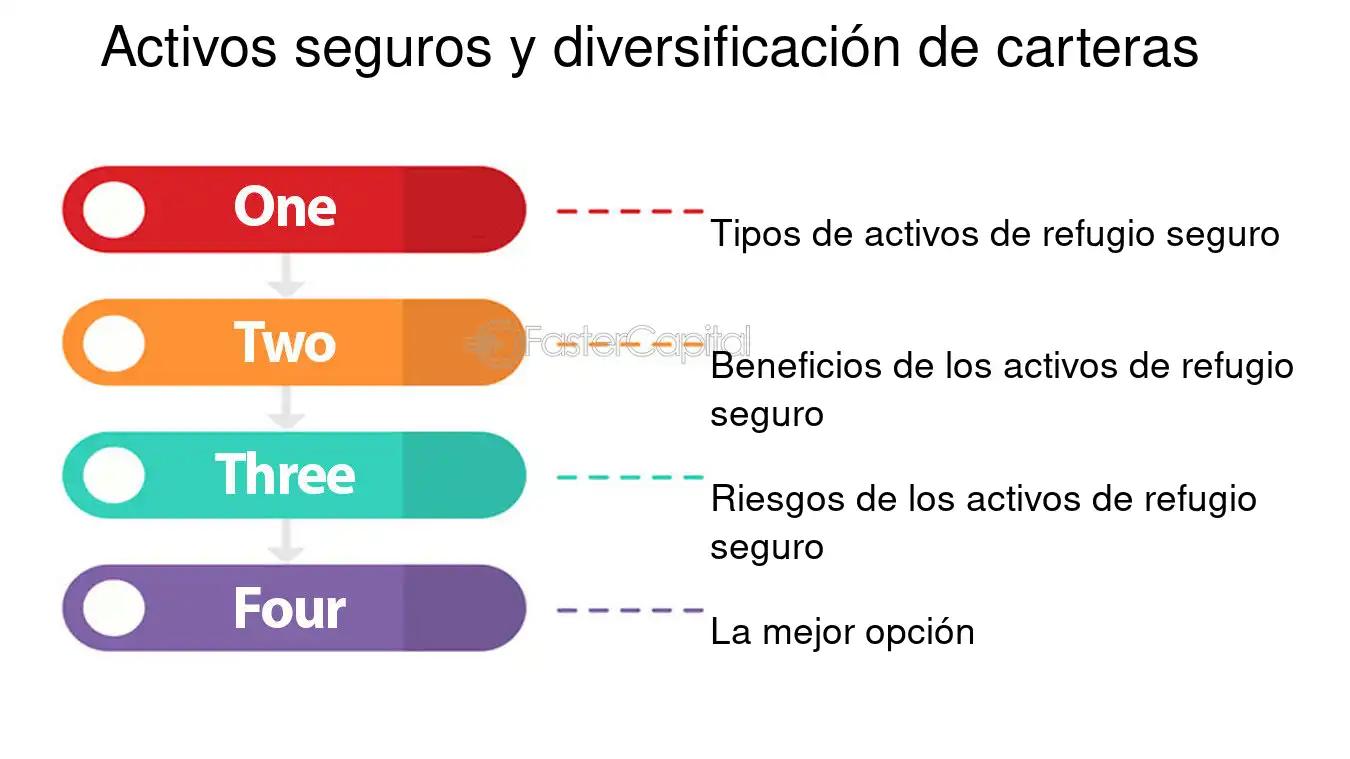 Activos seguros y diversificación de carteras

One

Tipos de activos de refugio seguro

Two

FasterCapital

Beneficios de los activos de refugio seguro

Three

Riesgos de los activos de refugio seguro

Four

La mejor opción